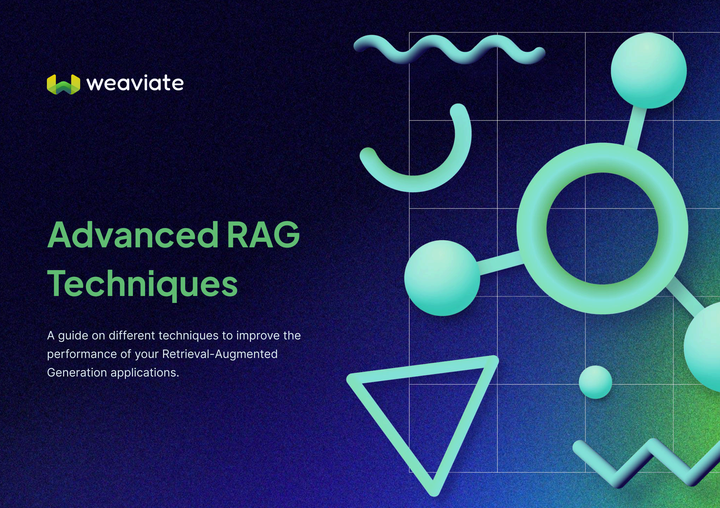 weaviate

Advanced RAG Techniques

A guide on different techniques to improve the performance of your Retrieval-Augmented Generation applications.